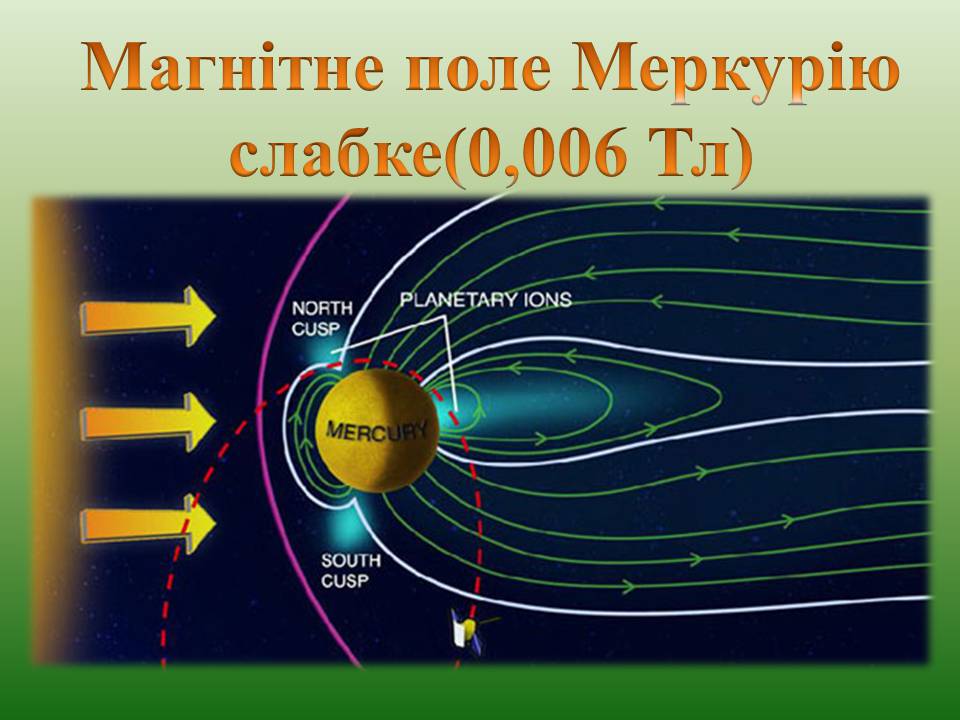 Магнітне поле Меркурію слабке(0,006 Тл)

NORTH CUSP

PLANETARY IONS

MERCURY

SOUTH CUSP